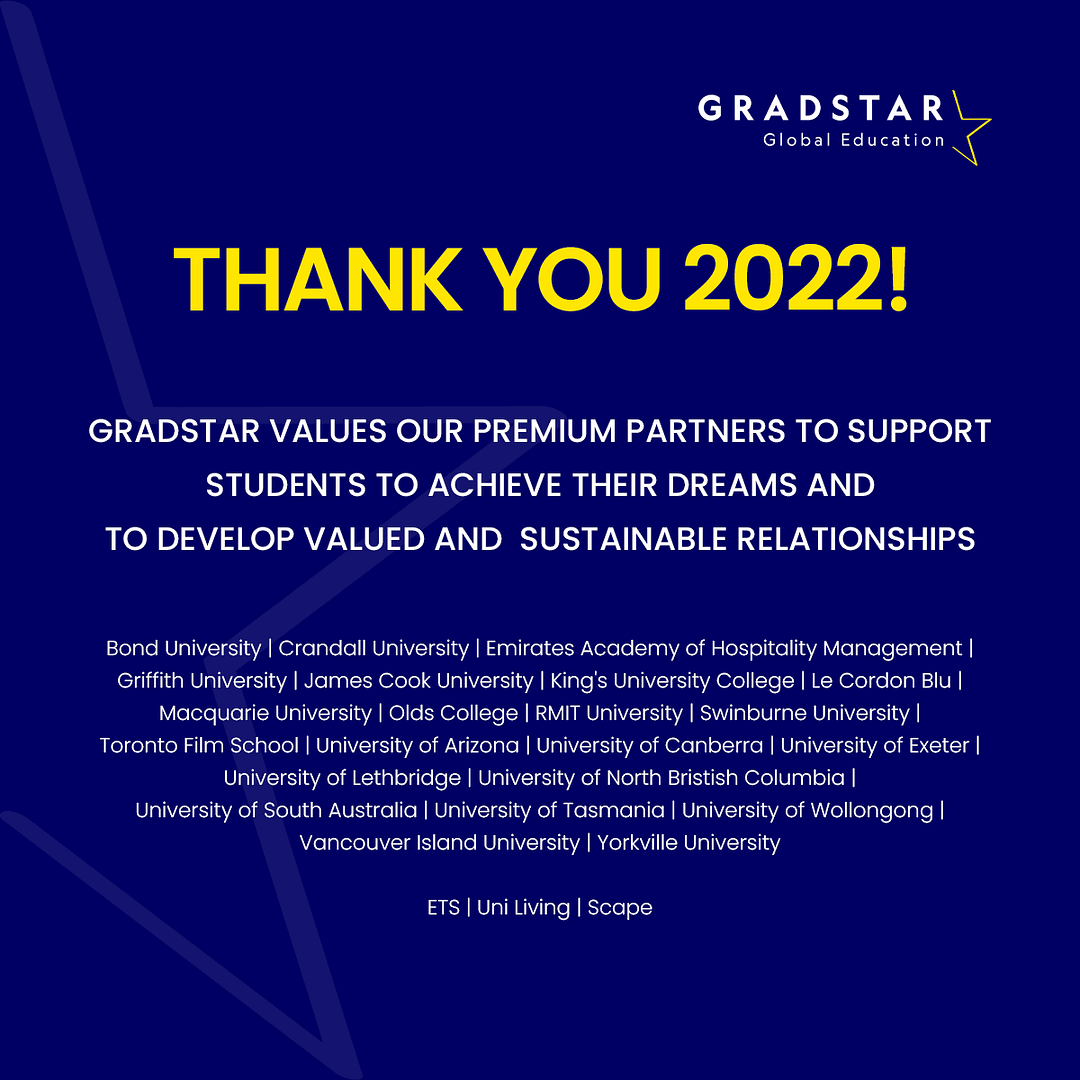 GRADSTAR
Global Education

THANK YOU 2022!

GRADSTAR VALUES OUR PREMIUM PARTNERS TO SUPPORT STUDENTS TO ACHIEVE THEIR DREAMS AND TO DEVELOP VALUED AND SUSTAINABLE RELATIONSHIPS

Bond University | Crandall University | Emirates Academy of Hospitality Management | Griffith University | James Cook University | King's University College | Le Cordon Blu | Macquarie University | Olds College | RMIT University | Swinburne University | Toronto Film School | University of Arizona | University of Canberra | University of Exeter | University of Lethbridge | University of North Bristish Columbia | University of South Australia | University of Tasmania | University of Wollongong | Vancouver Island University | Yorkville University

ETS | Uni Living | Scape